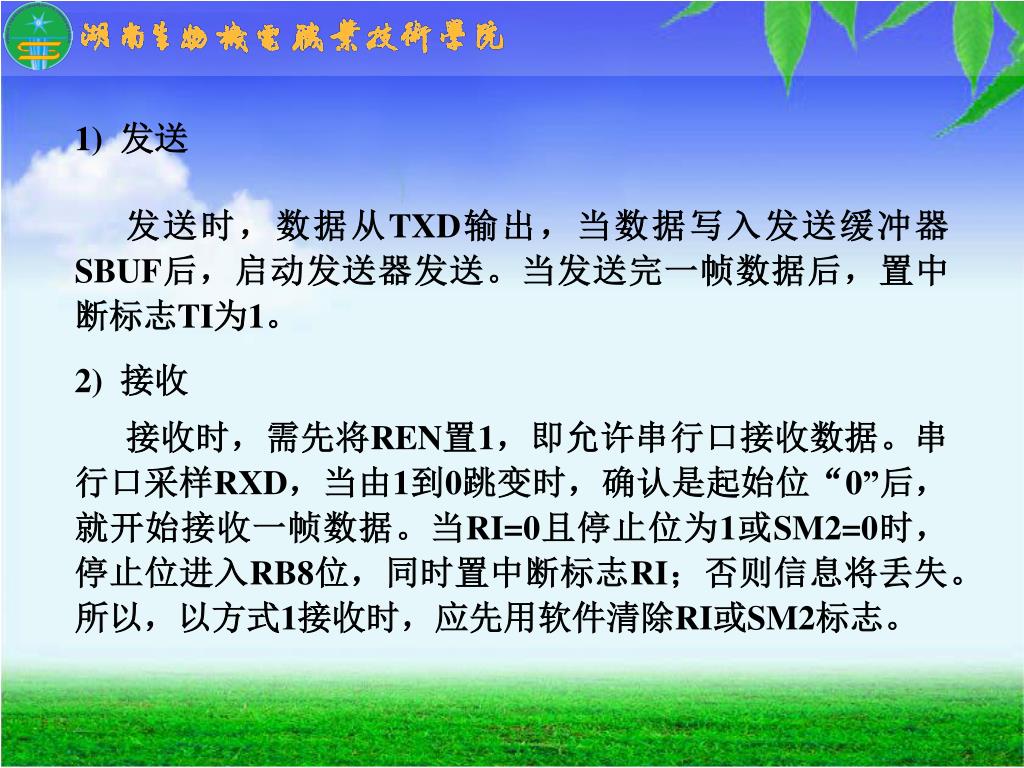 湖南生物机电职业技术学院

1) 发送

发送时，数据从TXD输出，当数据写入发送缓冲器SBUF后，启动发送器发送。当发送完一帧数据后，置中断标志TI为1。

2) 接收

接收时，需先将REN置1，即允许串行口接收数据。串行口采样RXD，当由1到0跳变时，确认是起始位“0”后，就开始接收一帧数据。当RI=0且停止位为1或SM2=0时，停止位进入RB8位，同时置中断标志RI；否则信息将丢失。所以，以方式1接收时，应先用软件清除RI或SM2标志。